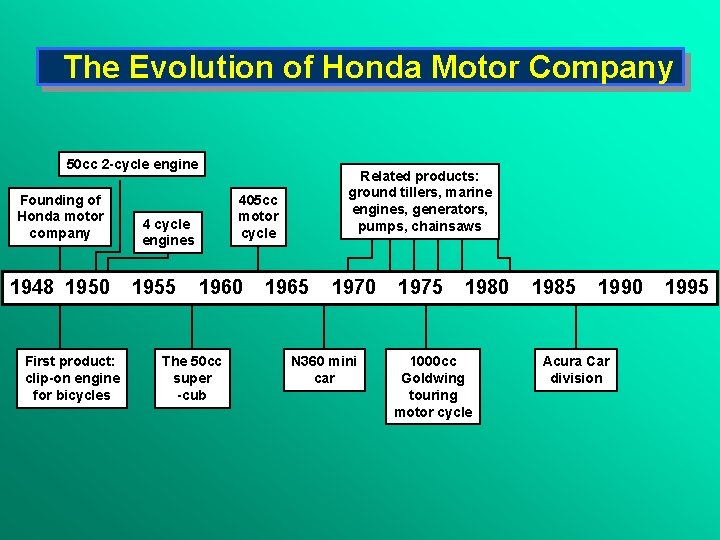 The Evolution of Honda Motor Company

50cc 2-cycle engine

Founding of Honda motor company

4 cycle engines

405cc motor cycle

Related products: ground tillers, marine engines, generators, pumps, chainsaws

1948 1950 1955 1960 1965 1970 1975 1980 1985 1990 1995

First product: clip-on engine for bicycles

The 50cc super -cub

N360 mini car

1000cc Goldwing touring motor cycle

Acura Car division